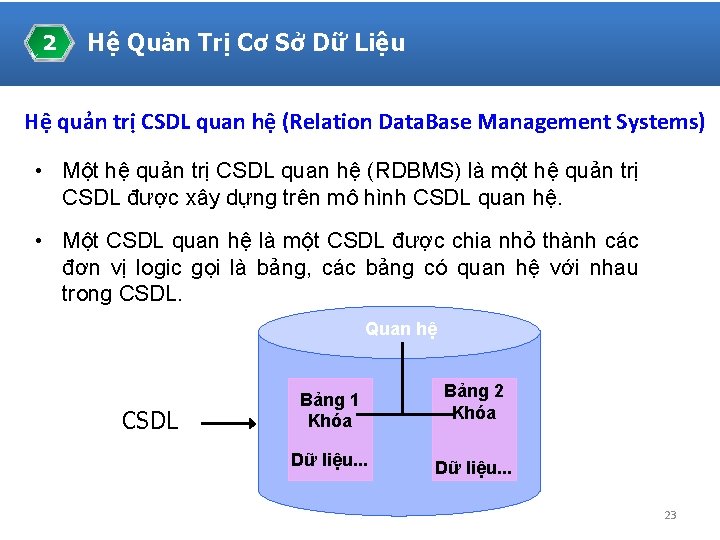 2 Hệ Quản Trị Cơ Sở Dữ Liệu

Hệ quản trị CSDL quan hệ (Relation DataBase Management Systems)

• Một hệ quản trị CSDL quan hệ (RDBMS) là một hệ quản trị CSDL được xây dựng trên mô hình CSDL quan hệ.

• Một CSDL quan hệ là một CSDL được chia nhỏ thành các đơn vị logic gọi là bảng, các bảng có quan hệ với nhau trong CSDL.

Quan hệ

CSDL

Bảng 1
Khóa

Dữ liệu...

Bảng 2
Khóa

Dữ liệu...

23